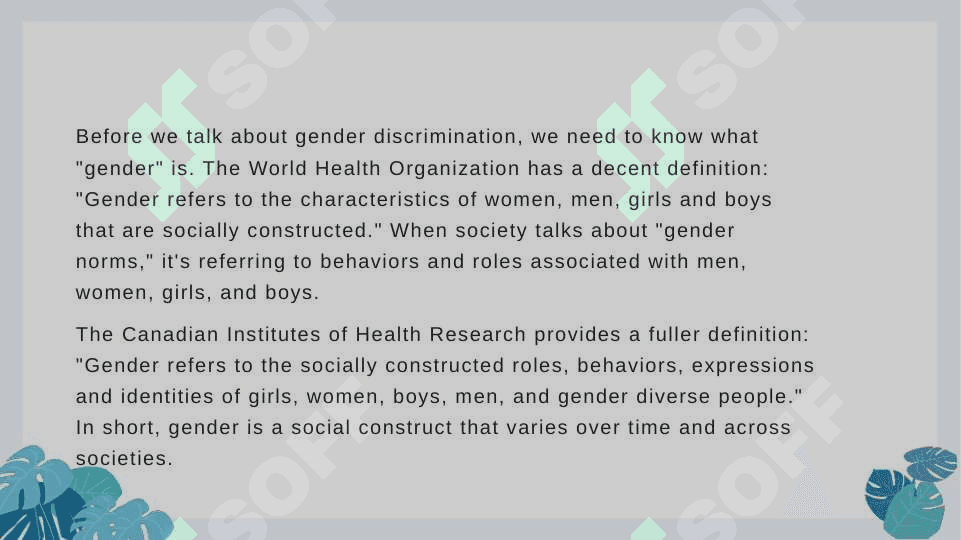 Before we talk about gender discrimination, we need to know what "gender" is. The World Health Organization has a decent definition: "Gender refers to the characteristics of women, men, girls and boys that are socially constructed." When society talks about "gender norms," it's referring to behaviors and roles associated with men, women, girls, and boys.

The Canadian Institutes of Health Research provides a fuller definition: "Gender refers to the socially constructed roles, behaviors, expressions and identities of girls, women, boys, men, and gender diverse people." In short, gender is a social construct that varies over time and across societies.